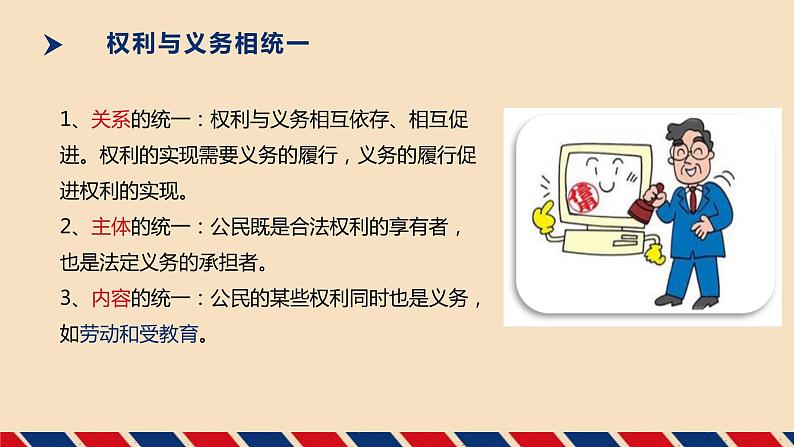 权利与义务相统一

1、关系的统一：权利与义务相互依存、相互促进。权利的实现需要义务的履行，义务的履行促进权利的实现。

2、主体的统一：公民既是合法权利的享有者，也是法定义务的承担者。

3、内容的统一：公民的某些权利同时也是义务，如劳动和受教育。

信